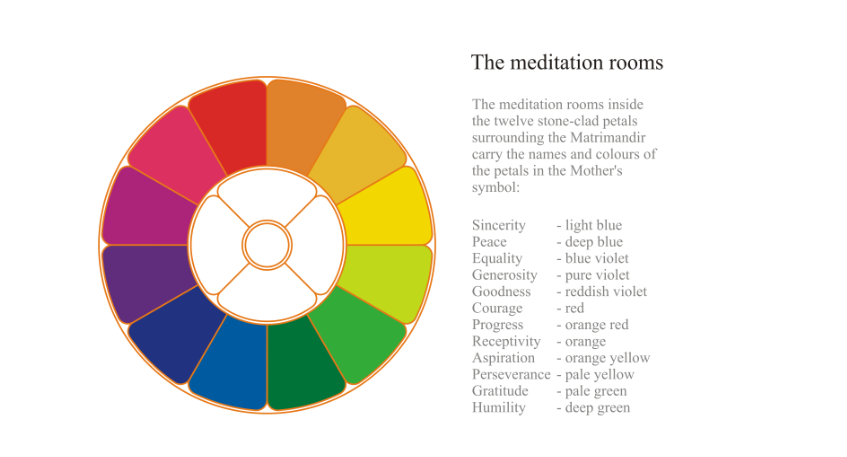 The meditation rooms

The meditation rooms inside the twelve stone-clad petals surrounding the Matrimandir carry the names and colours of the petals in the Mother's symbol:

Sincerity - light blue
Peace - deep blue
Equality - blue violet
Generosity - pure violet
Goodness - reddish violet
Courage - red
Progress - orange red
Receptivity - orange
Aspiration - orange yellow
Perseverance - pale yellow
Gratitude - pale green
Humility - deep green